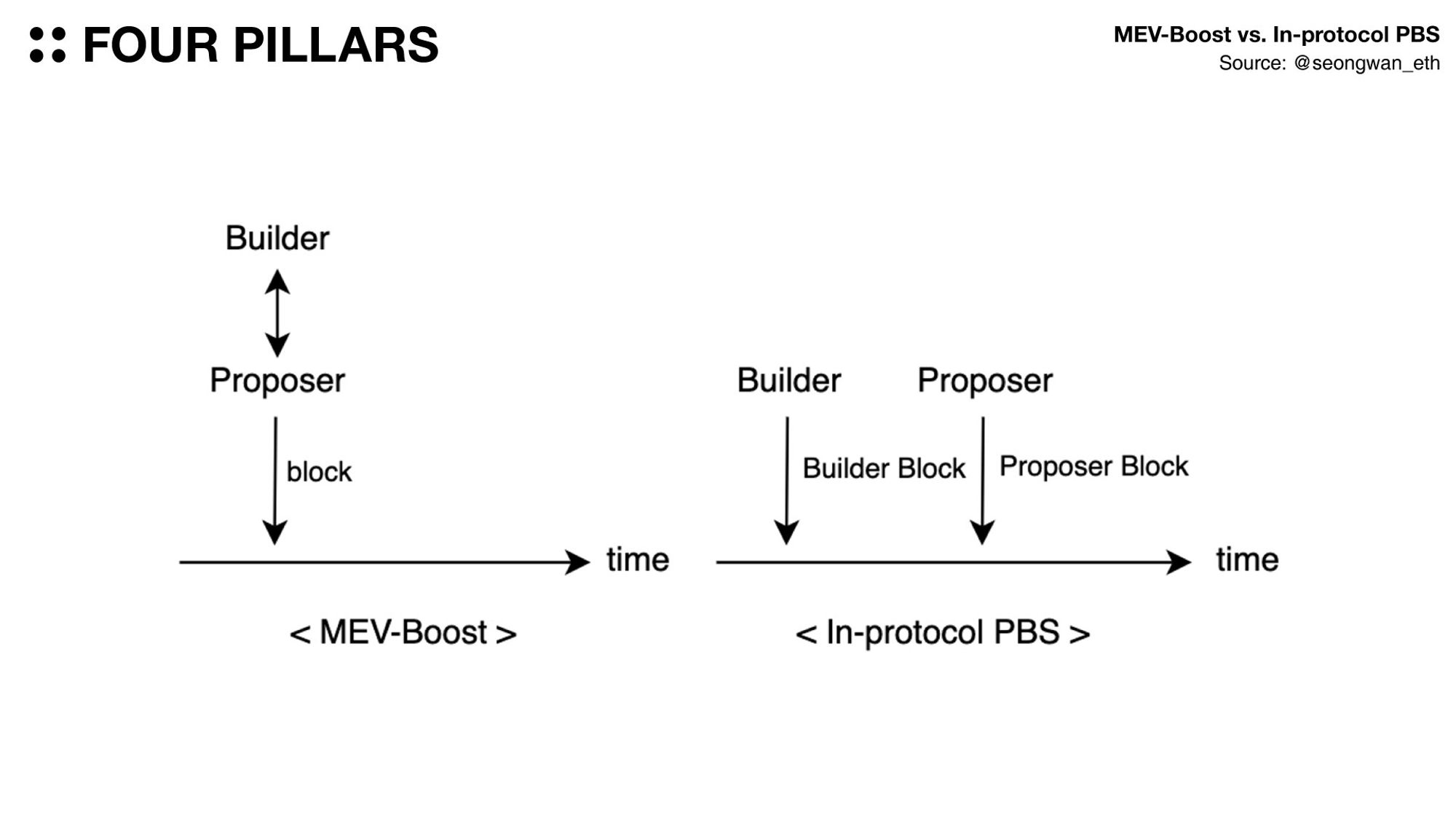 FOUR PILLARS

MEV-Boost vs. In-protocol PBS
Source: @seongwan_eth

Builder

Proposer

block

time

< MEV-Boost >

Builder

Proposer

Builder Block

Proposer Block

time

< In-protocol PBS >